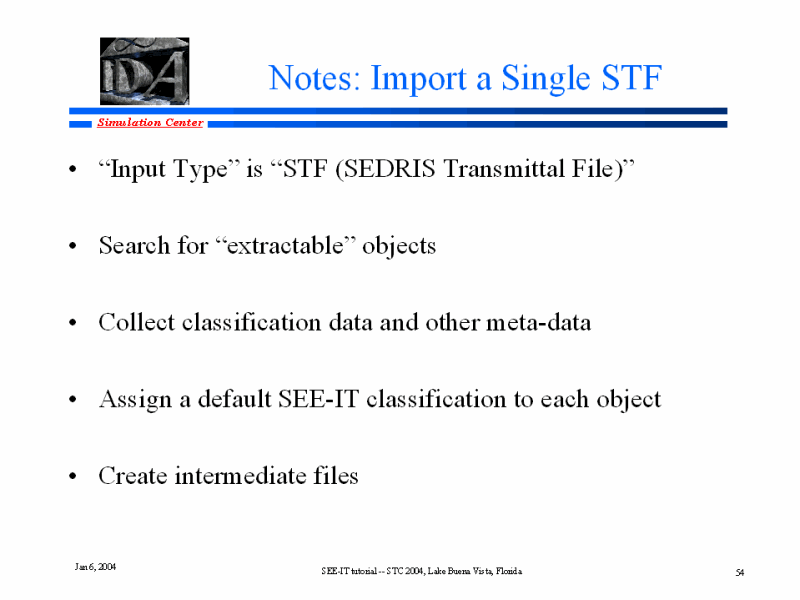 IDA

Notes: Import a Single STF

Simulation Center

• “Input Type” is “STF (SEDRIS Transmittal File)”

• Search for “extractable” objects

• Collect classification data and other meta-data

• Assign a default SEE-IT classification to each object

• Create intermediate files

Jan 6, 2004

SEE-IT tutorial -- STC 2004, Lake Buena Vista, Florida

54